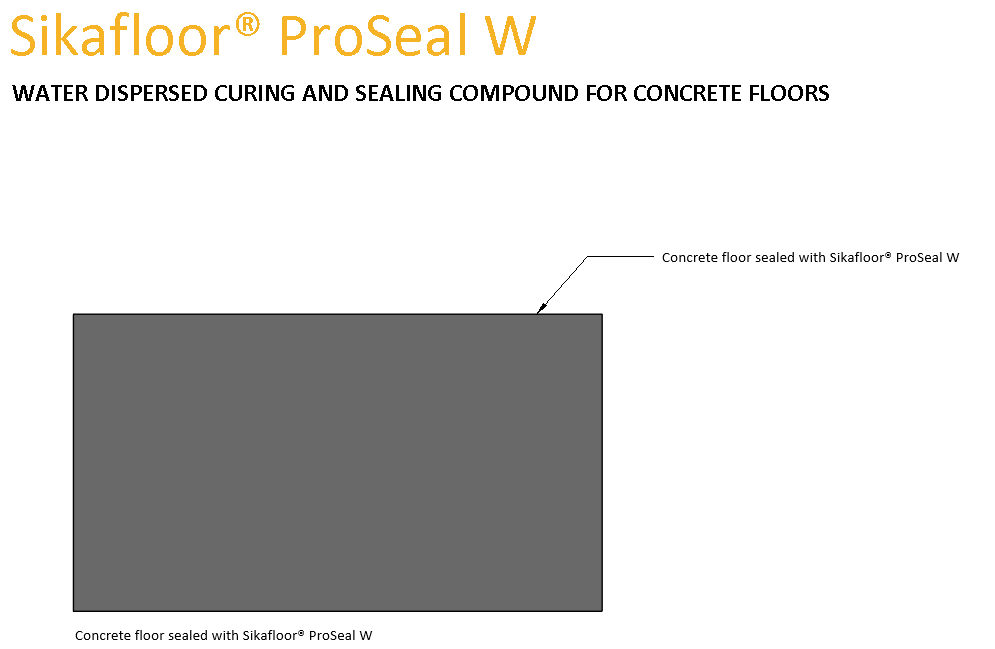 Sikafloor® ProSeal W

WATER DISPERSED CURING AND SEALING COMPOUND FOR CONCRETE FLOORS

Concrete floor sealed with Sikafloor® ProSeal W

Concrete floor sealed with Sikafloor® ProSeal W